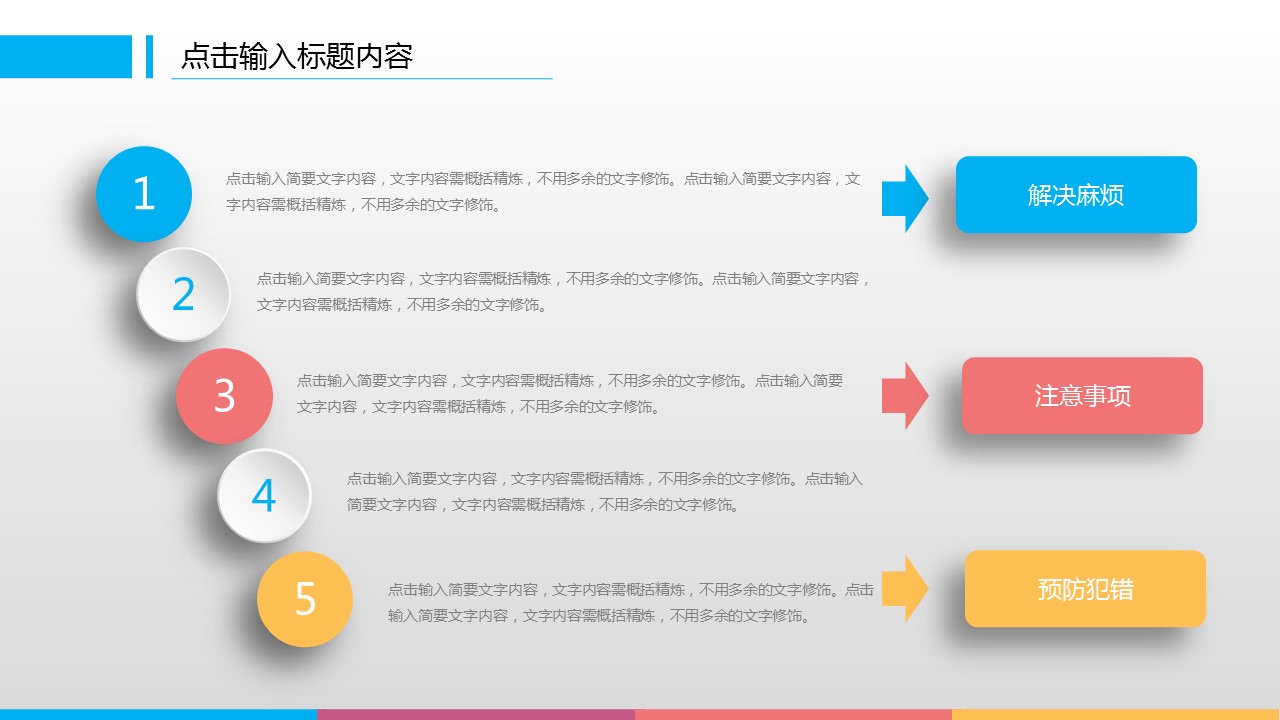 点击输入标题内容

1

点击输入简要文字内容，文字内容需概括精炼，不用多余的文字修饰。点击输入简要文字内容，文字内容需概括精炼，不用多余的文字修饰。

解决麻烦

2

点击输入简要文字内容，文字内容需概括精炼，不用多余的文字修饰。点击输入简要文字内容，文字内容需概括精炼，不用多余的文字修饰。

3

点击输入简要文字内容，文字内容需概括精炼，不用多余的文字修饰。点击输入简要文字内容，文字内容需概括精炼，不用多余的文字修饰。

注意事项

4

点击输入简要文字内容，文字内容需概括精炼，不用多余的文字修饰。点击输入简要文字内容，文字内容需概括精炼，不用多余的文字修饰。

5

点击输入简要文字内容，文字内容需概括精炼，不用多余的文字修饰。点击输入简要文字内容，文字内容需概括精炼，不用多余的文字修饰。

预防犯错